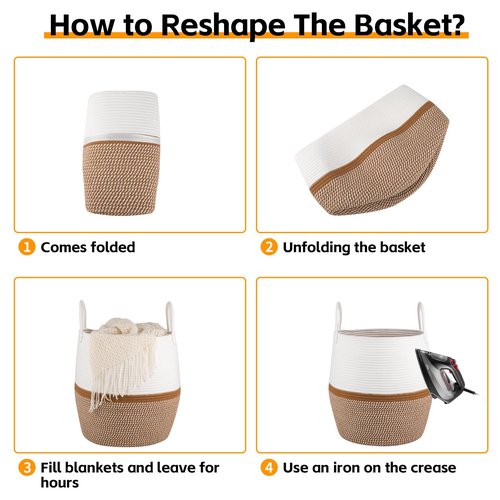 How to Reshape The Basket?

1 Comes folded

2 Unfolding the basket

3 Fill blankets and leave for hours

4 Use an iron on the crease